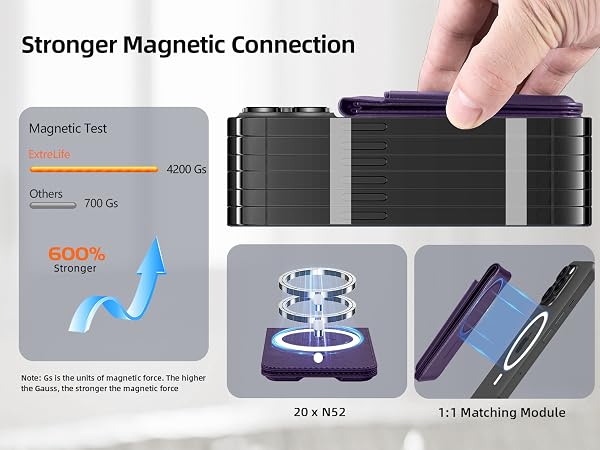 Stronger Magnetic Connection

Magnetic Test

ExtreLife

4200 Gs

Others

700 Gs

600%
Stronger

Note: Gs is the units of magnetic force. The higher the Gauss, the stronger the magnetic force

20 x N52

1:1 Matching Module